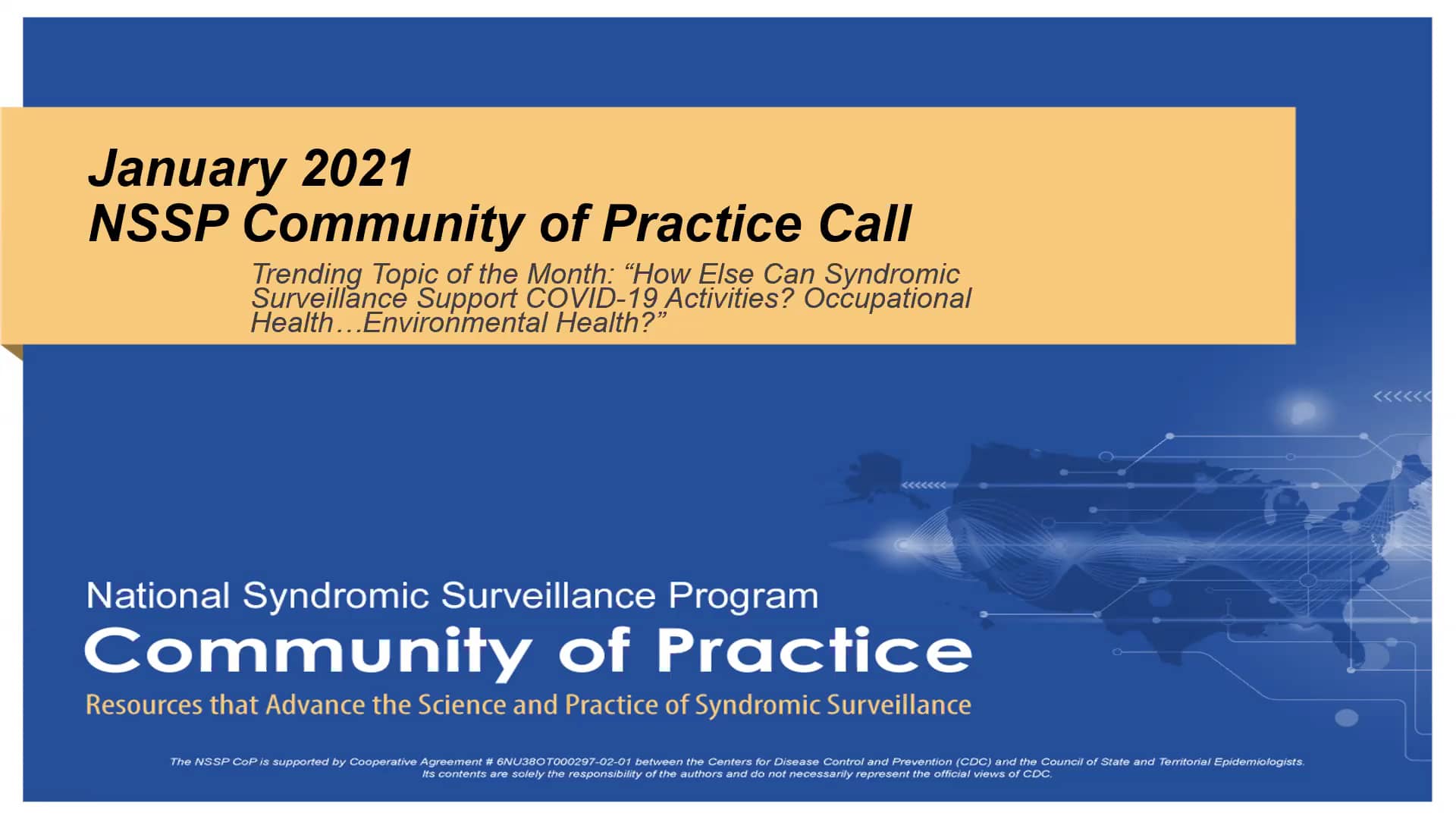 January 2021
NSSP Community of Practice Call

Trending Topic of the Month: “How Else Can Syndromic Surveillance Support COVID-19 Activities? Occupational Health…Environmental Health?”

National Syndromic Surveillance Program
Community of Practice
Resources that Advance the Science and Practice of Syndromic Surveillance

The NSSP CoP is supported by Cooperative Agreement # 6NU38OT000297-02-01 between the Centers for Disease Control and Prevention (CDC) and the Council of State and Territorial Epidemiologists. Its contents are solely the responsibility of the authors and do not necessarily represent the official views of CDC.